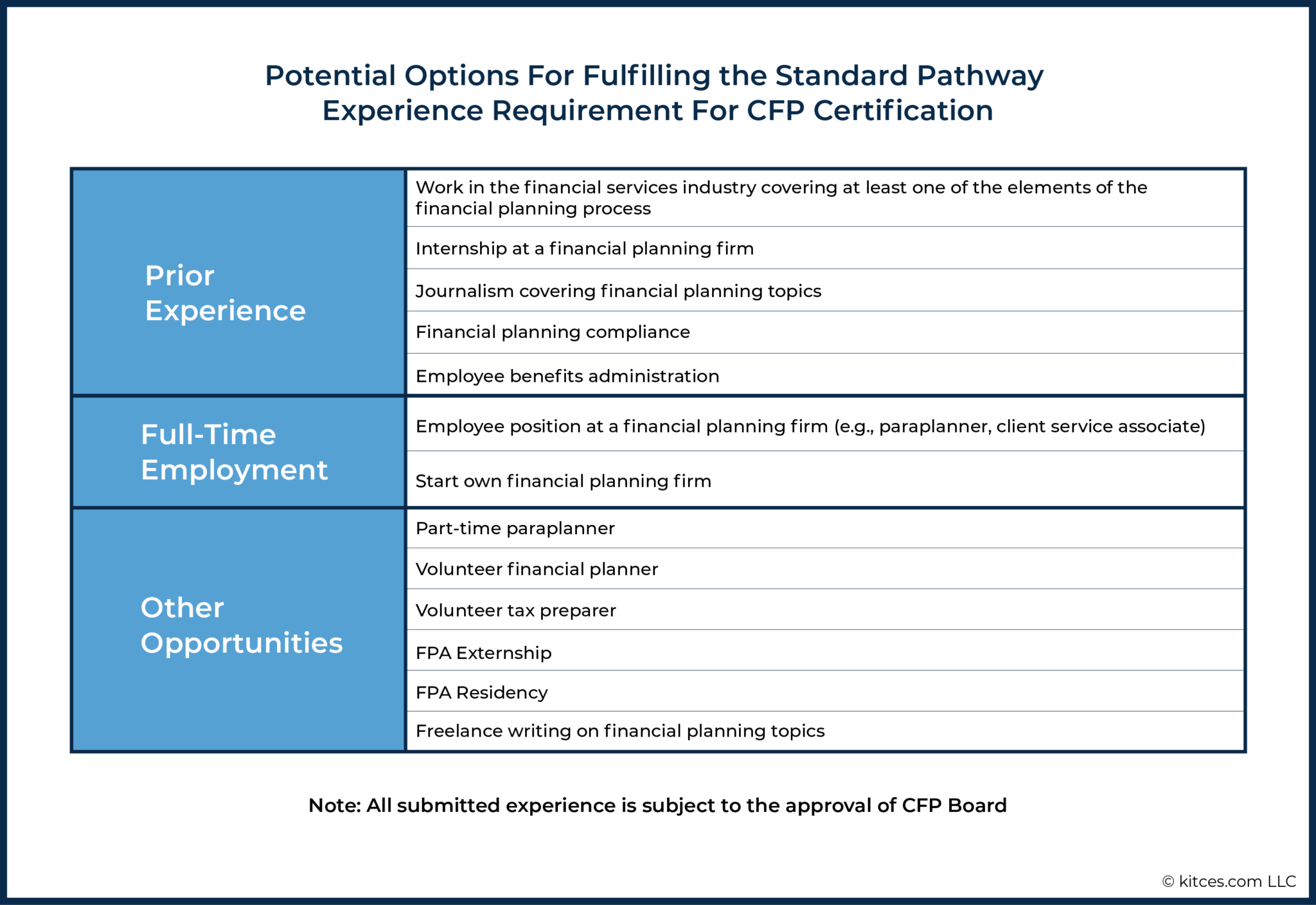 Potential Options For Fulfilling the Standard Pathway Experience Requirement For CFP Certification

| | |
|---|---|
| Prior Experience | Work in the financial services industry covering at least one of the elements of the financial planning process |
| | Internship at a financial planning firm |
| | Journalism covering financial planning topics |
| | Financial planning compliance |
| | Employee benefits administration |
| Full-Time Employment | Employee position at a financial planning firm (e.g., paraplanner, client service associate) |
| | Start own financial planning firm |
| Other Opportunities | Part-time paraplanner |
| | Volunteer financial planner |
| | Volunteer tax preparer |
| | FPA Externship |
| | FPA Residency |
| | Freelance writing on financial planning topics |

Note: All submitted experience is subject to the approval of CFP Board

© kitces.com LLC